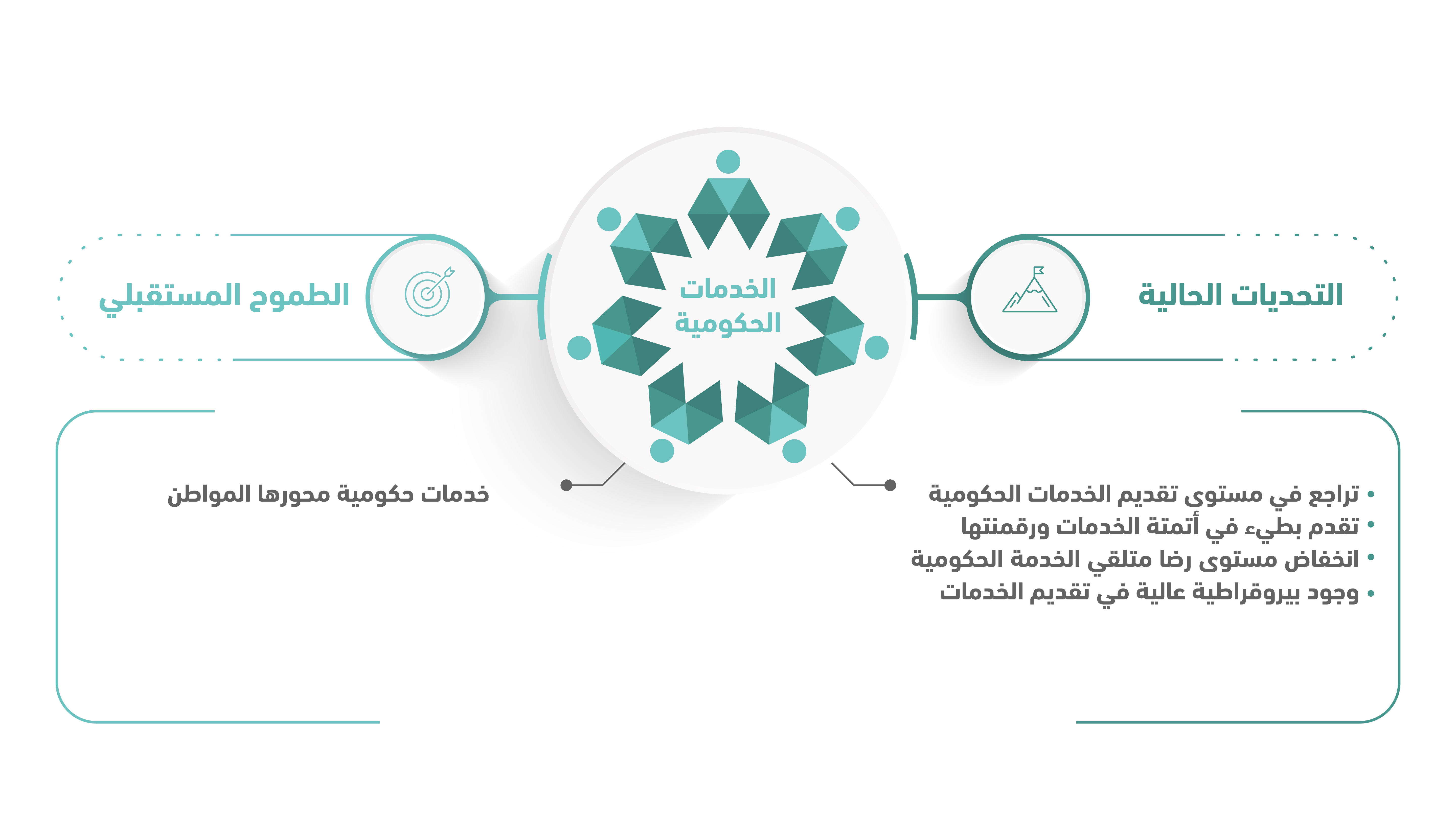 التحديات الحالية

الخدمات الحكومية

الطموح المستقبلي

• تراجع في مستوى تقديم الخدمات الحكومية
• تقدم بطيء في أتمتة الخدمات ورقمنتها
• انخفاض مستوى رضا متلقي الخدمة الحكومية
• وجود بيروقراطية عالية في تقديم الخدمات

خدمات حكومية محورها المواطن